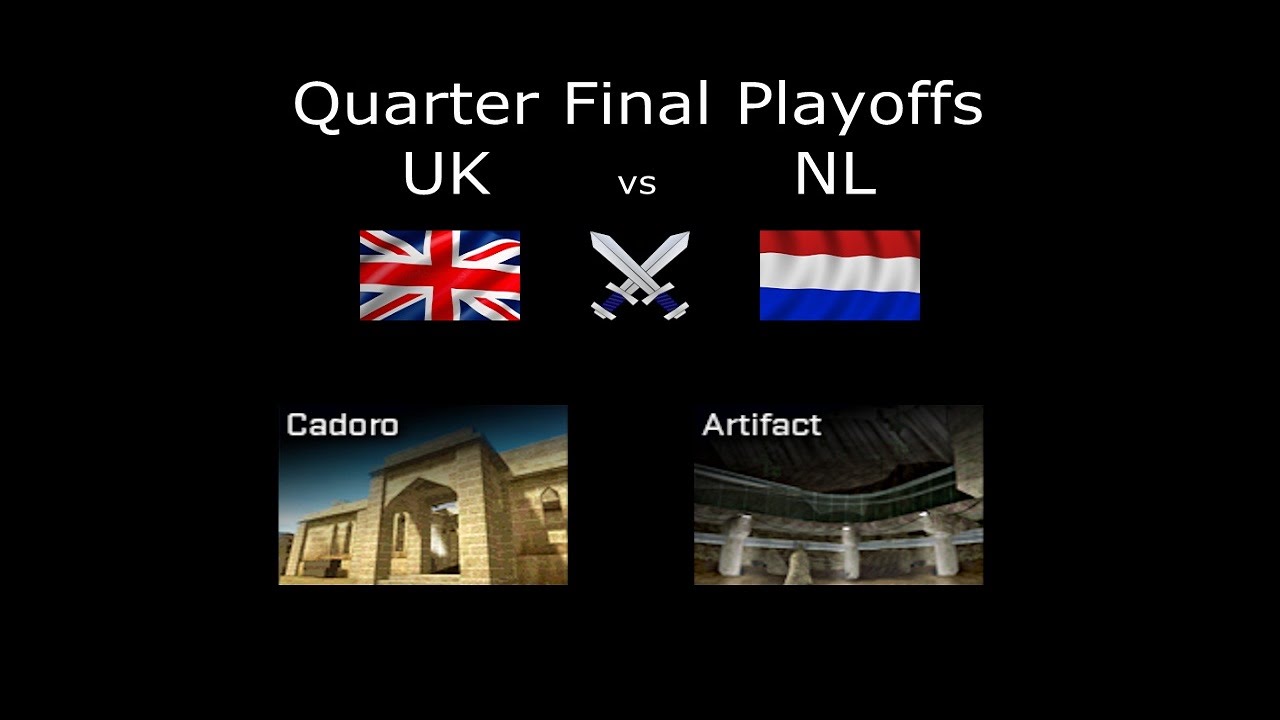 Quarter Final Playoffs
UK vs NL

Cadoro

Artifact